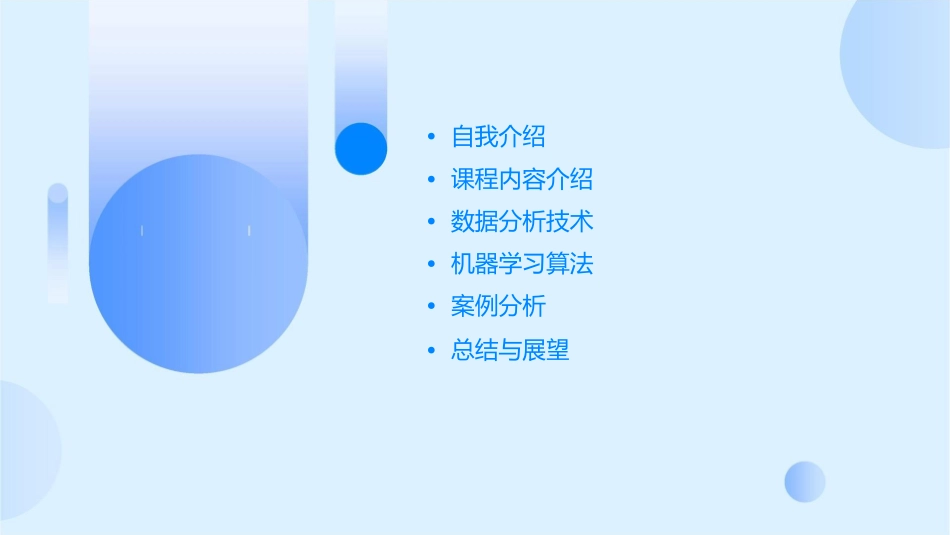 • 自我介绍
• 课程内容介绍
• 数据分析技术
• 机器学习算法
• 案例分析
• 总结与展望